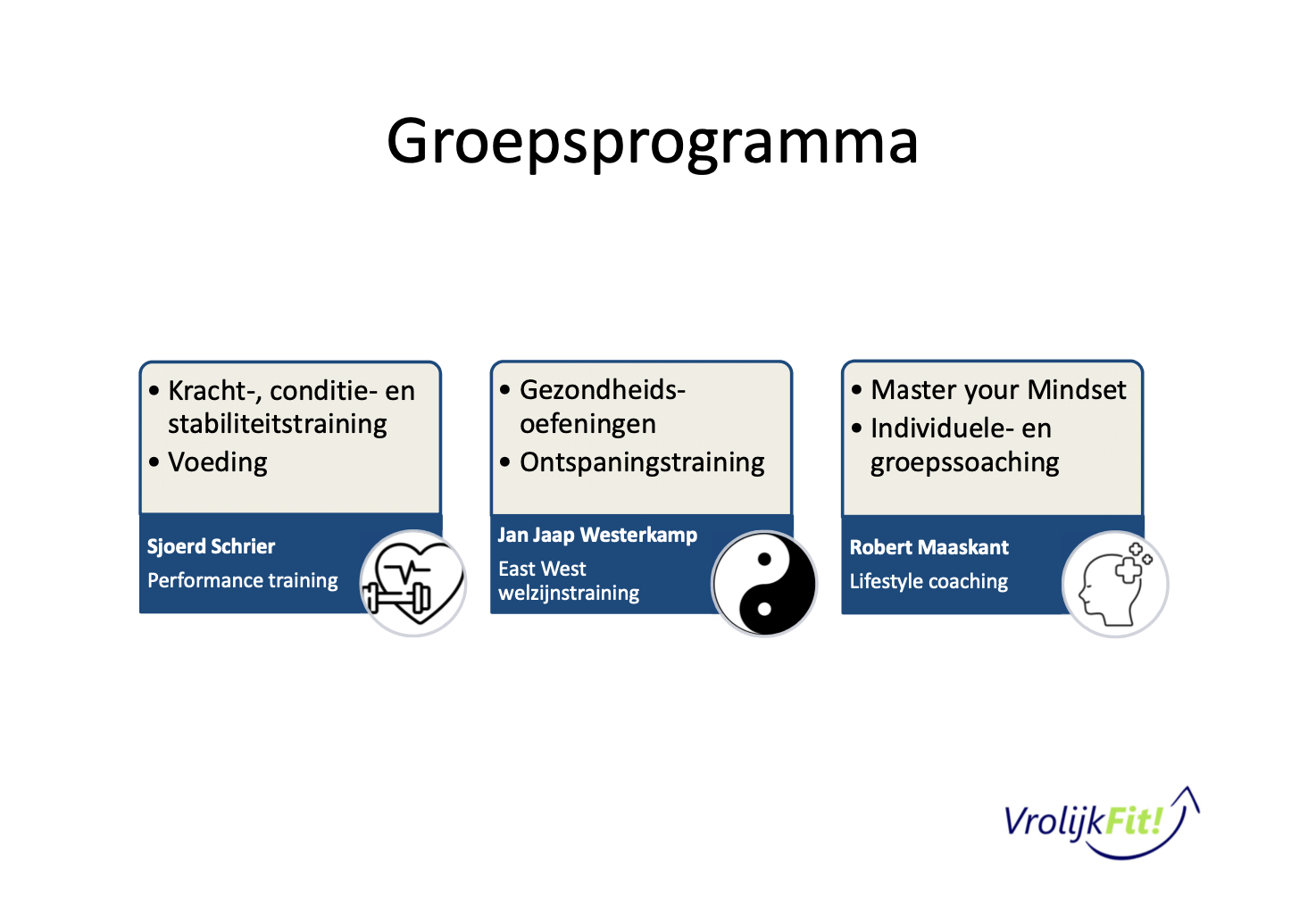 Groepsprogramma

• Kracht-, conditie- en stabiliteitstraining
• Voeding

Sjoerd Schrier
Performance training

• Gezondheids-oefeningen
• Ontspaningstraining

Jan Jaap Westerkamp
East West welzijnstraining

• Master your Mindset
• Individuele- en groepssoaching

Robert Maaskant
Lifestyle coaching

VrolijkFit!